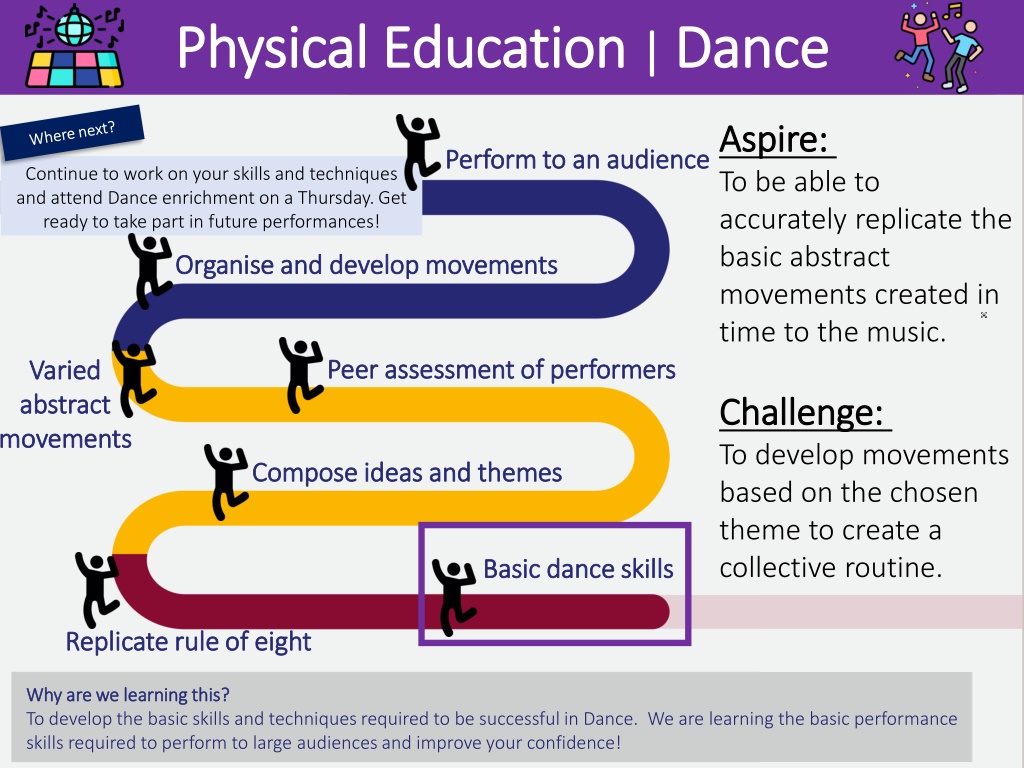 Physical Education | Dance

Where next?

Continue to work on your skills and techniques and attend Dance enrichment on a Thursday. Get ready to take part in future performances!

Perform to an audience

Organise and develop movements

Varied abstract movements

Peer assessment of performers

Compose ideas and themes

Basic dance skills

Replicate rule of eight

Aspire:
To be able to accurately replicate the basic abstract movements created in time to the music.

Challenge:
To develop movements based on the chosen theme to create a collective routine.

Why are we learning this?
To develop the basic skills and techniques required to be successful in Dance. We are learning the basic performance skills required to perform to large audiences and improve your confidence!